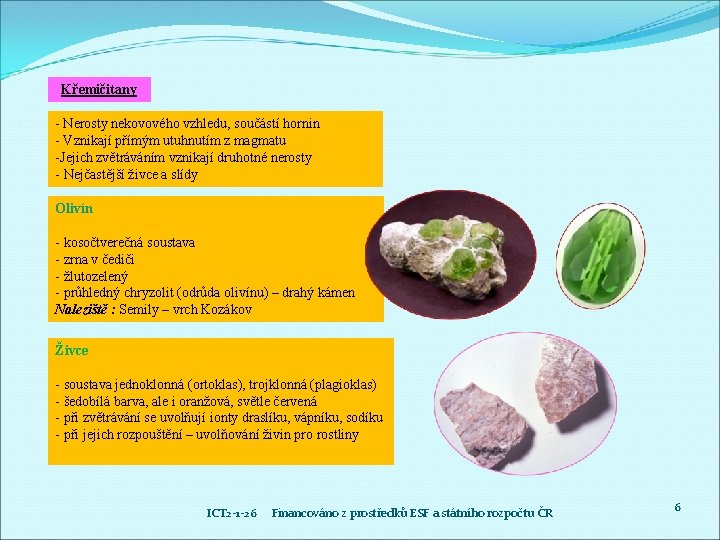 Křemičitany

- Nerosty nekovového vzhledu, součástí hornin
- Vznikají přímým utuhnutím z magmatu
-Jejich zvětráváním vznikají druhotné nerosty
- Nejčastější živce a slídy

Olivín

- kosočtverečná soustava
- zrna v čediči
- žlutozelený
- průhledný chryzolit (odrůda olivínu) – drahý kámen
Naleziště : Semily – vrch Kozákov

Živce

- soustava jednoklonná (ortoklas), trojklonná (plagioklas)
- šedobílá barva, ale i oranžová, světle červená
- při zvětrávání se uvolňují ionty draslíku, vápníku, sodíku
- při jejich rozpouštění – uvolňování živin pro rostliny

ICT2-1-26 Financováno z prostředků ESF a státního rozpočtu ČR

6